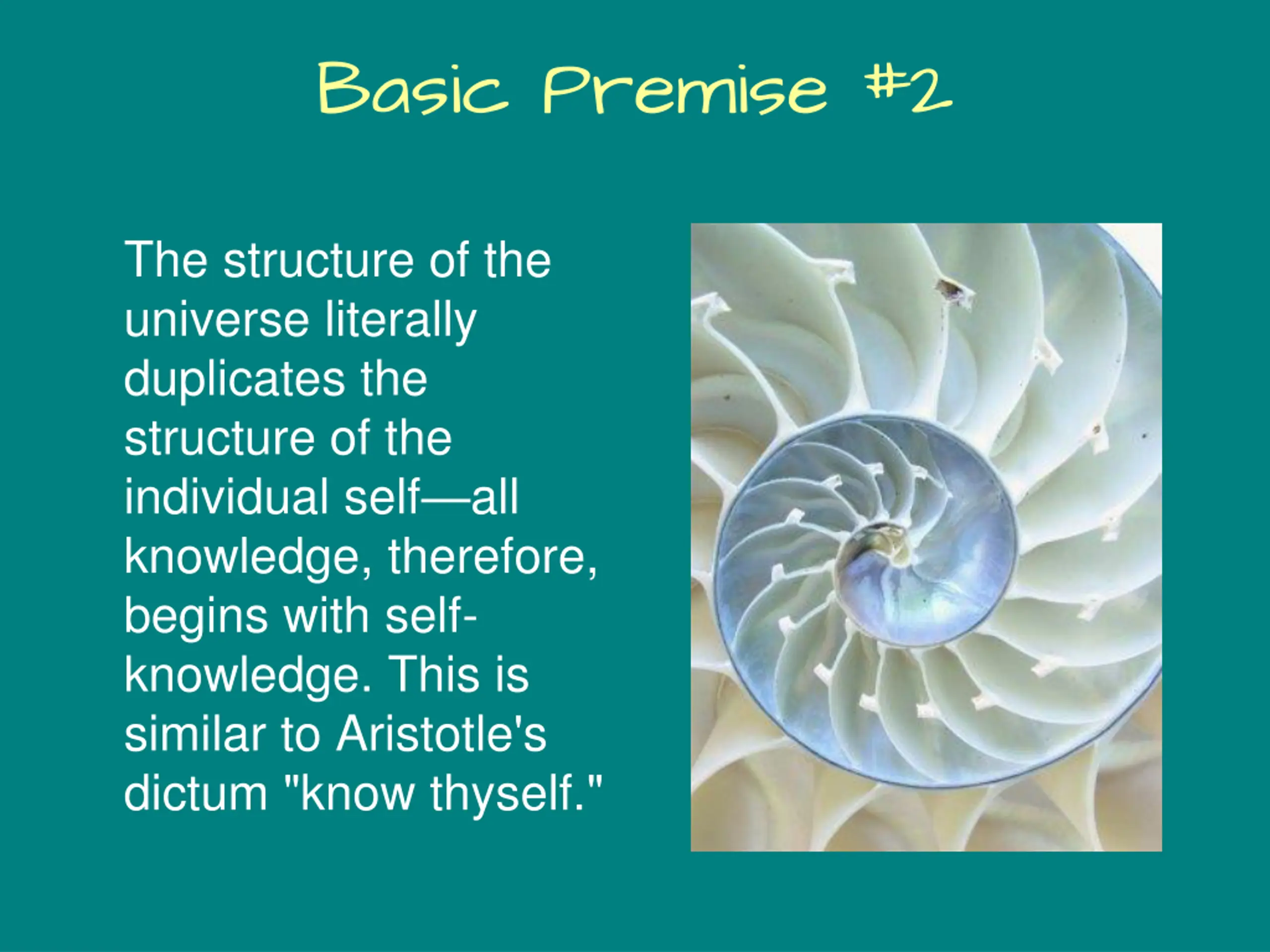 Basic Premise #2

The structure of the universe literally duplicates the structure of the individual self—all knowledge, therefore, begins with self-knowledge. This is similar to Aristotle's dictum "know thyself."